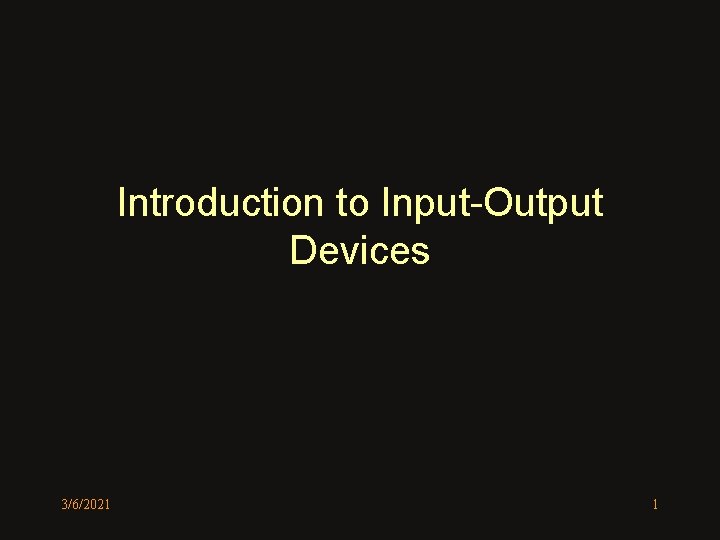 Introduction to Input-Output Devices

3/6/2021

1